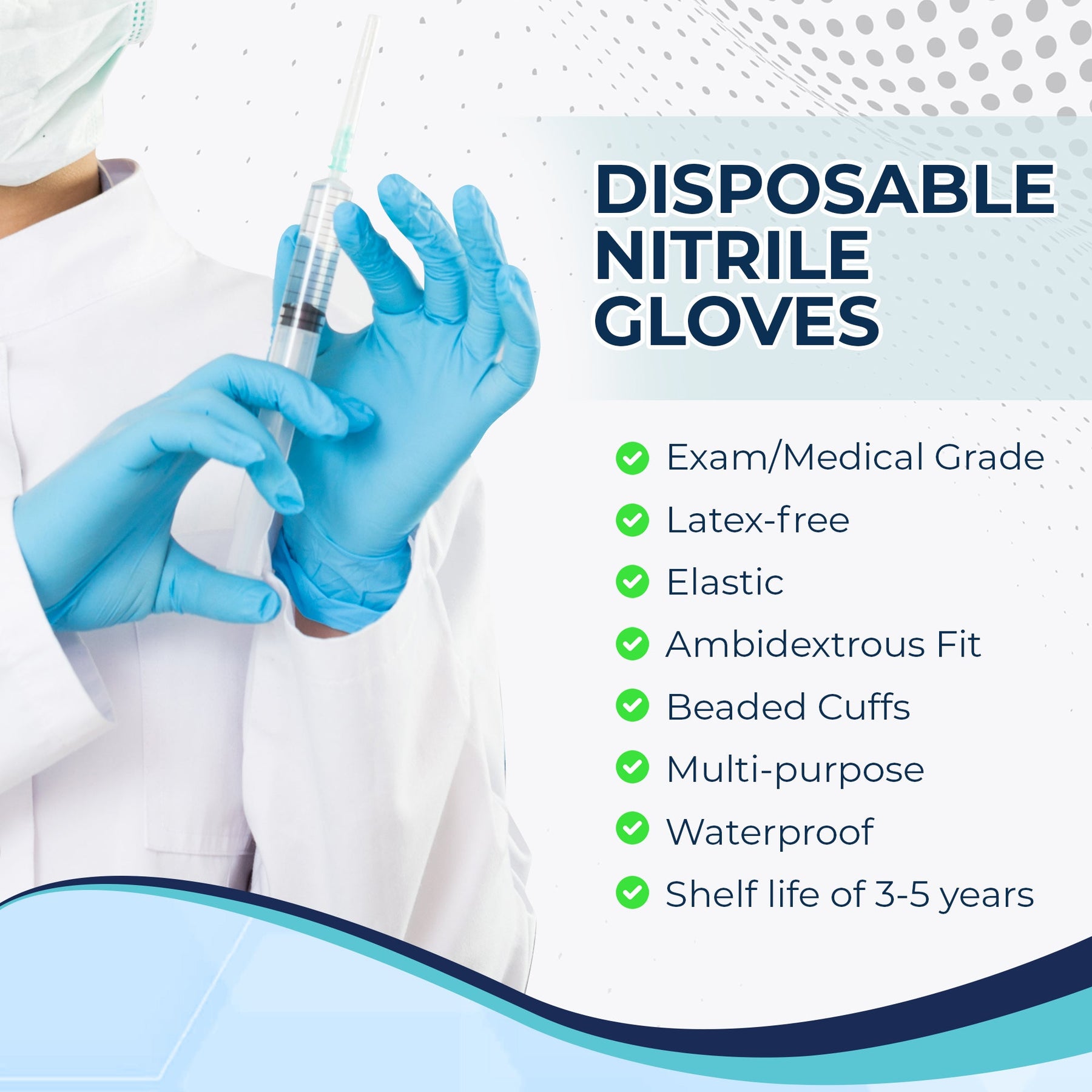 DISPOSABLE NITRILE GLOVES

Exam/Medical Grade
Latex-free
Elastic
Ambidextrous Fit
Beaded Cuffs
Multi-purpose
Waterproof
Shelf life of 3-5 years